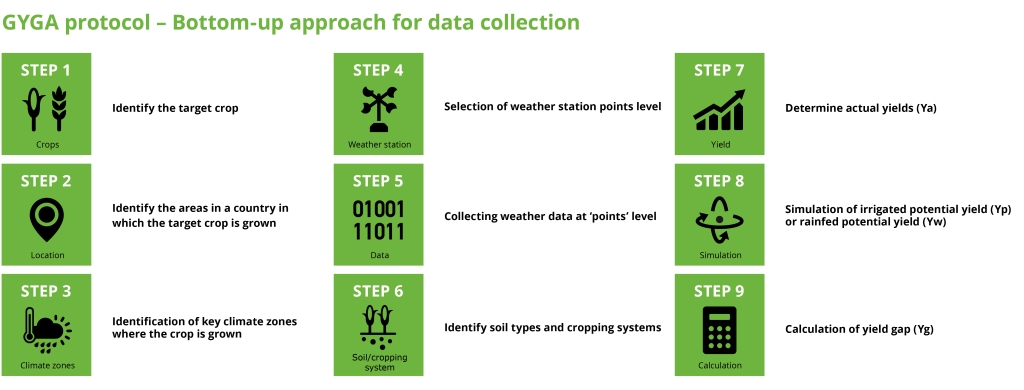 GYGA protocol – Bottom-up approach for data collection

STEP 1
Crops
Identify the target crop

STEP 2
Location
Identify the areas in a country in which the target crop is grown

STEP 3
Climate zones
Identification of key climate zones where the crop is grown

STEP 4
Weather station
Selection of weather station points level

STEP 5
01001
11011
Data
Collecting weather data at 'points' level

STEP 6
Soil/cropping system
Identify soil types and cropping systems

STEP 7
Yield
Determine actual yields (Ya)

STEP 8
Simulation
Simulation of irrigated potential yield (Yp) or rainfed potential yield (Yw)

STEP 9
Calculation
Calculation of yield gap (Yg)